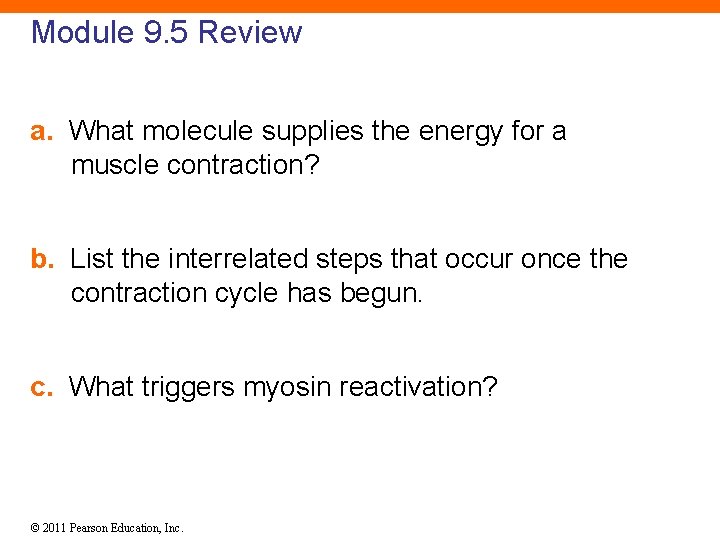 Module 9.5 Review

a. What molecule supplies the energy for a muscle contraction?

b. List the interrelated steps that occur once the contraction cycle has begun.

c. What triggers myosin reactivation?

© 2011 Pearson Education, Inc.